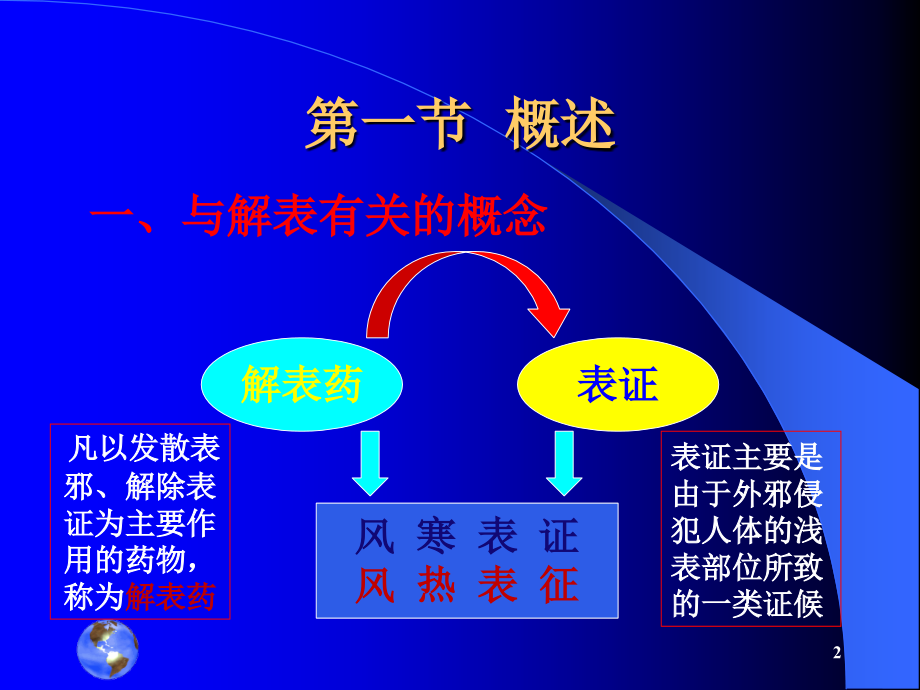 第一节 概述

一、与解表有关的概念

解表药

表证

凡以发散表邪、解除表证为主要作用的药物，称为解表药

风 寒 表 证
风 热 表 征

表证主要是由于外邪侵犯人体的浅表部位所致的一类证候

2